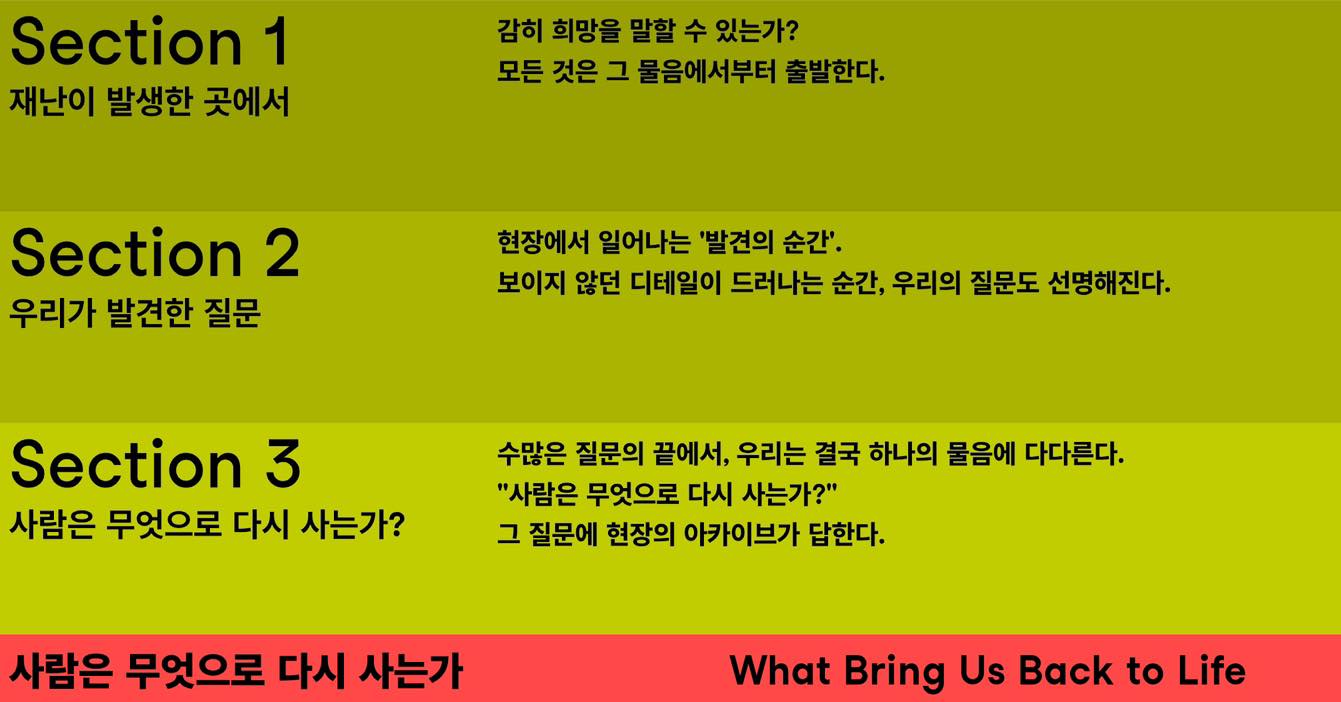 Section 1
재난이 발생한 곳에서

감히 희망을 말할 수 있는가?
모든 것은 그 물음에서부터 출발한다.

Section 2
우리가 발견한 질문

현장에서 일어나는 '발견의 순간'.
보이지 않던 디테일이 드러나는 순간, 우리의 질문도 선명해진다.

Section 3
사람은 무엇으로 다시 사는가?

수많은 질문의 끝에서, 우리는 결국 하나의 물음에 다다른다.
"사람은 무엇으로 다시 사는가?"
그 질문에 현장의 아카이브가 답한다.

사람은 무엇으로 다시 사는가

What Bring Us Back to Life